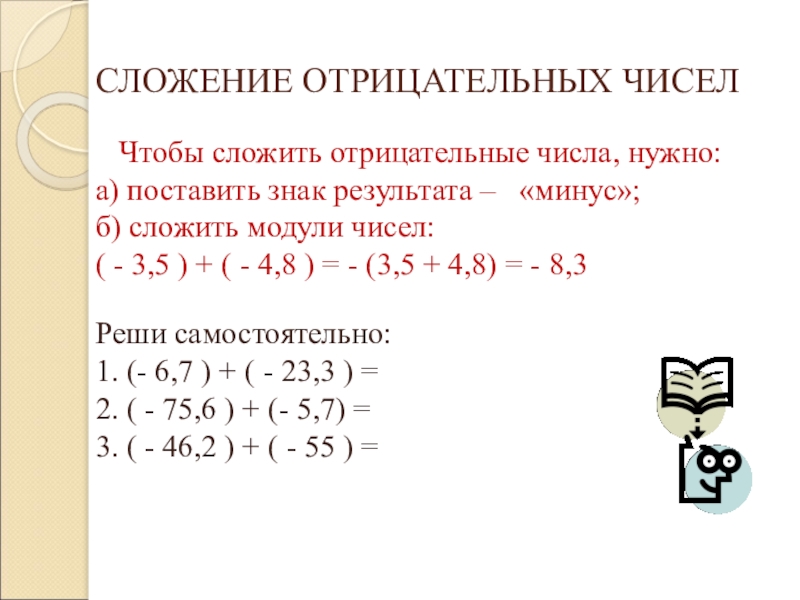 СЛОЖЕНИЕ ОТРИЦАТЕЛЬНЫХ ЧИСЕЛ

Чтобы сложить отрицательные числа, нужно:
а) поставить знак результата – «минус»;
б) сложить модули чисел:
$( - 3,5 ) + ( - 4,8 ) = - (3,5 + 4,8) = - 8,3$

Реши самостоятельно:
1. $(- 6,7 ) + ( - 23,3 ) =$
2. $( - 75,6 ) + (- 5,7) =$
3. $( - 46,2 ) + ( - 55 ) =$